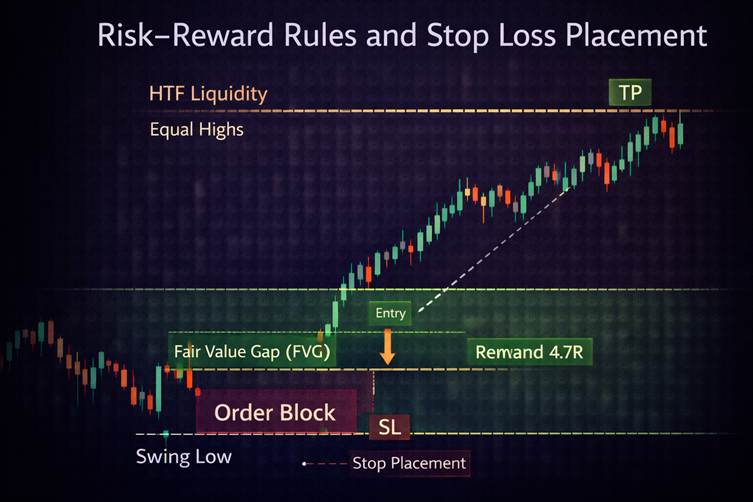 Risk–Reward Rules and Stop Loss Placement

HTF Liquidity

TP

Equal Highs

Entry

Fair Value Gap (FVG)

Remand 4.7R

Order Block

SL

Swing Low

Stop Placement